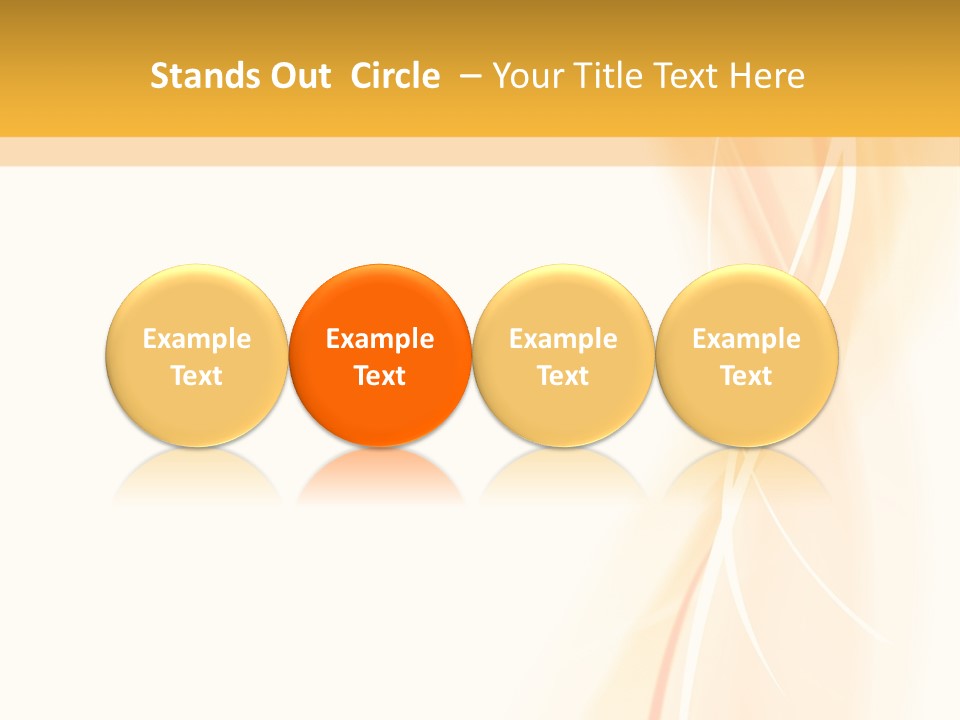 Stands Out Circle – Your Title Text Here

Example Text

Example Text

Example Text

Example Text